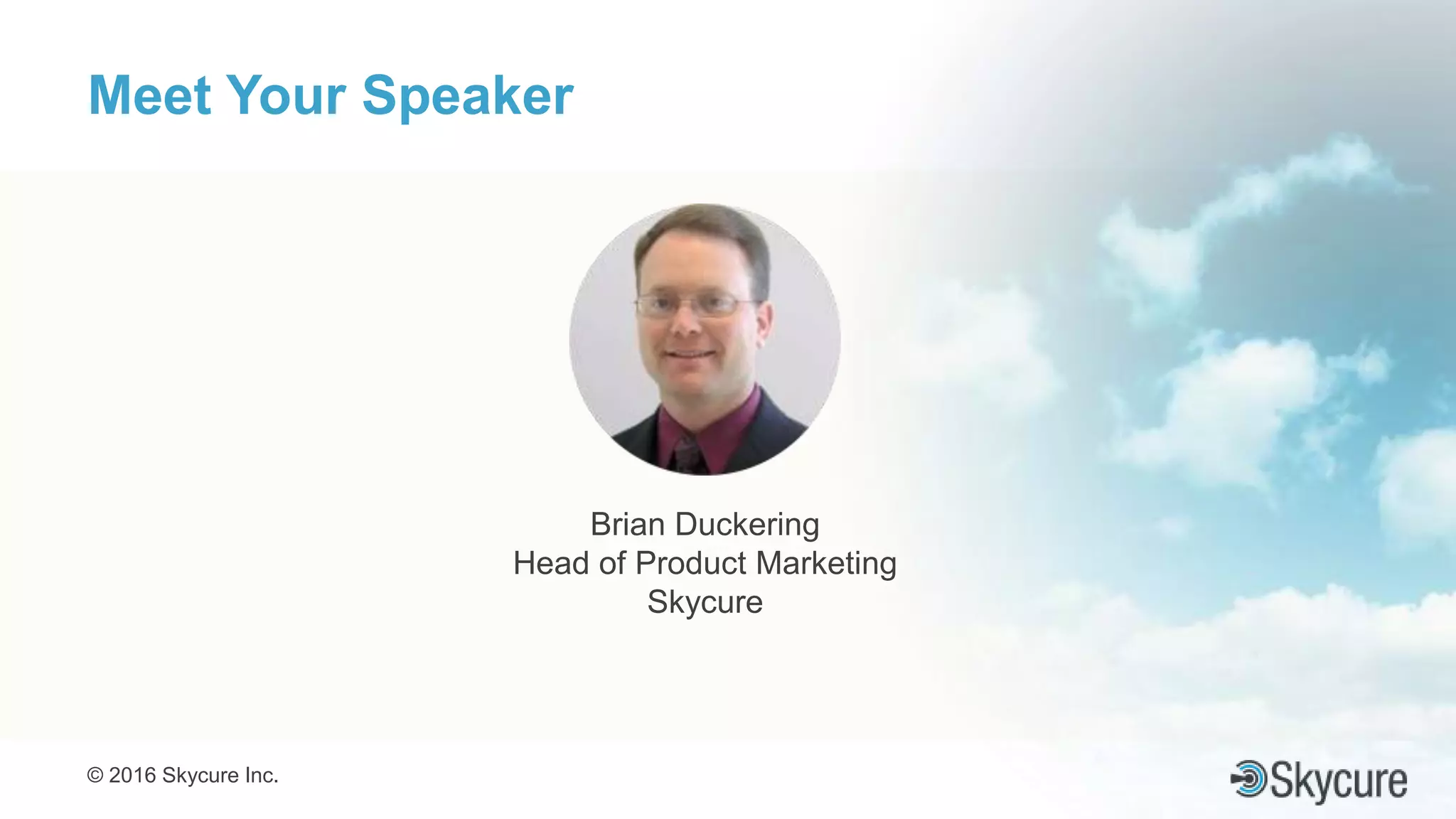 Meet Your Speaker

Brian Duckering
Head of Product Marketing
Skycure

© 2016 Skycure Inc.

Skycure